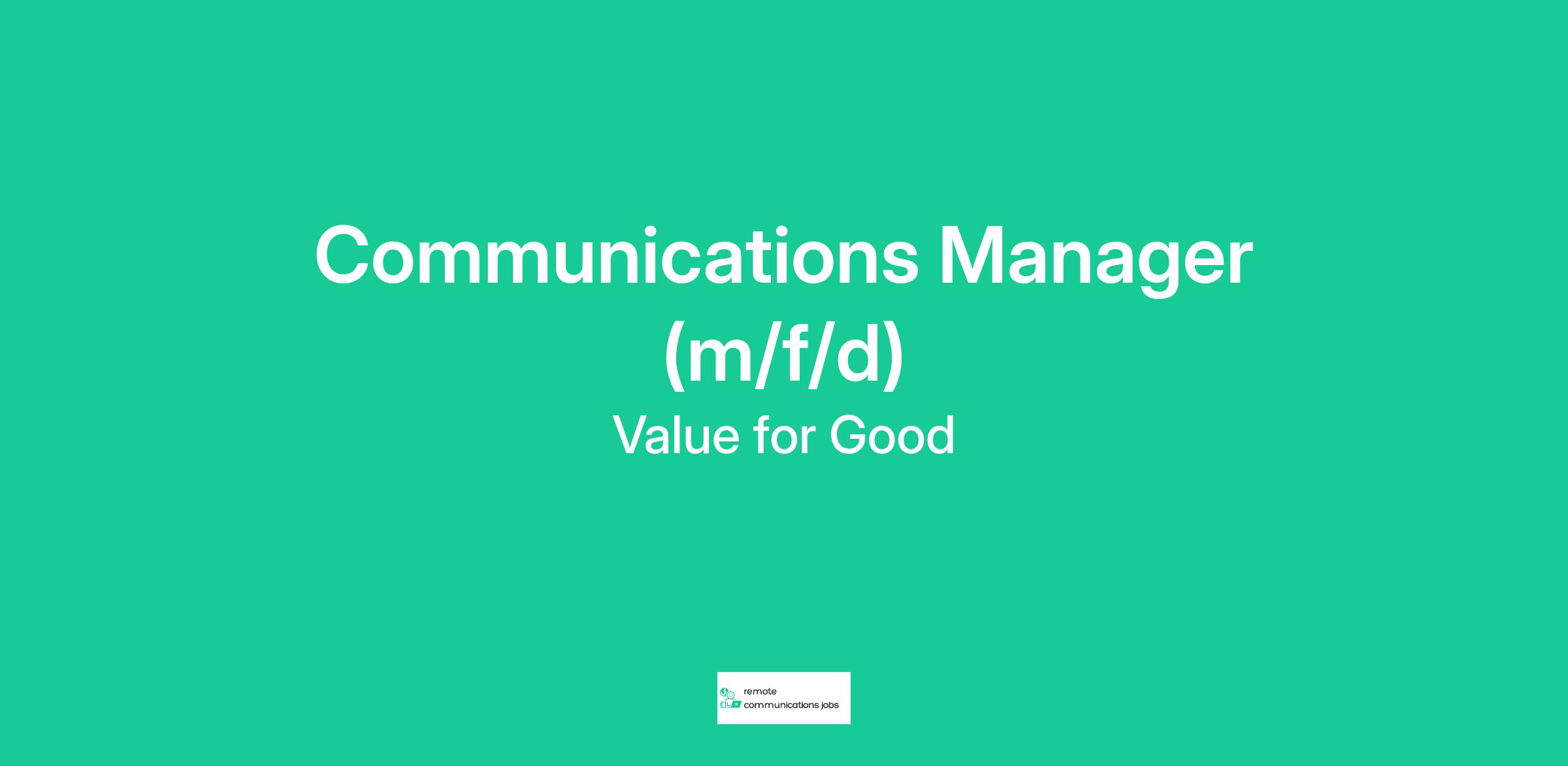 Communications Manager (m/f/d)

Value for Good

remote
communications jobs